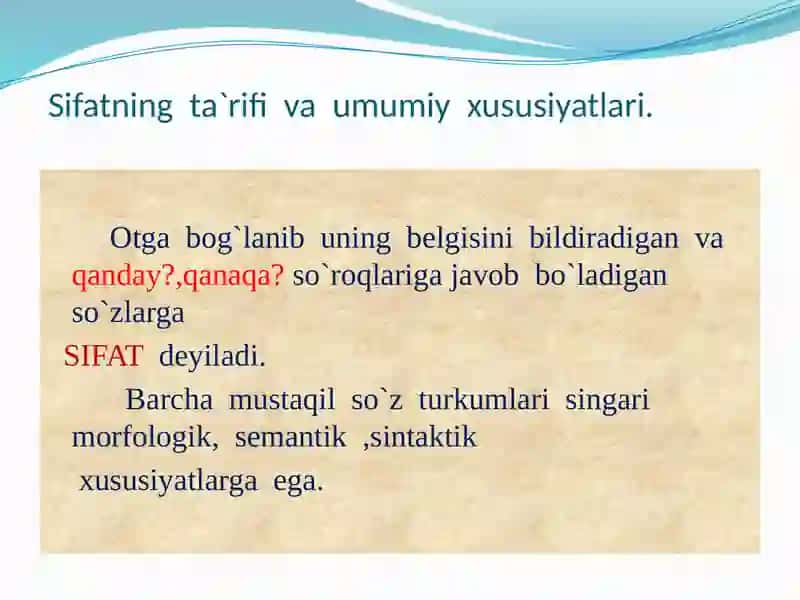 Sifatning ta`rifi va umumiy xususiyatlari.

Otga bog`lanib uning belgisini bildiradigan va qanday?,qanaqa? so`roqlariga javob bo`ladigan so`zlarga

SIFAT deyiladi.

Barcha mustaqil so`z turkumlari singari morfologik, semantik ,sintaktik

xususiyatlarga ega.